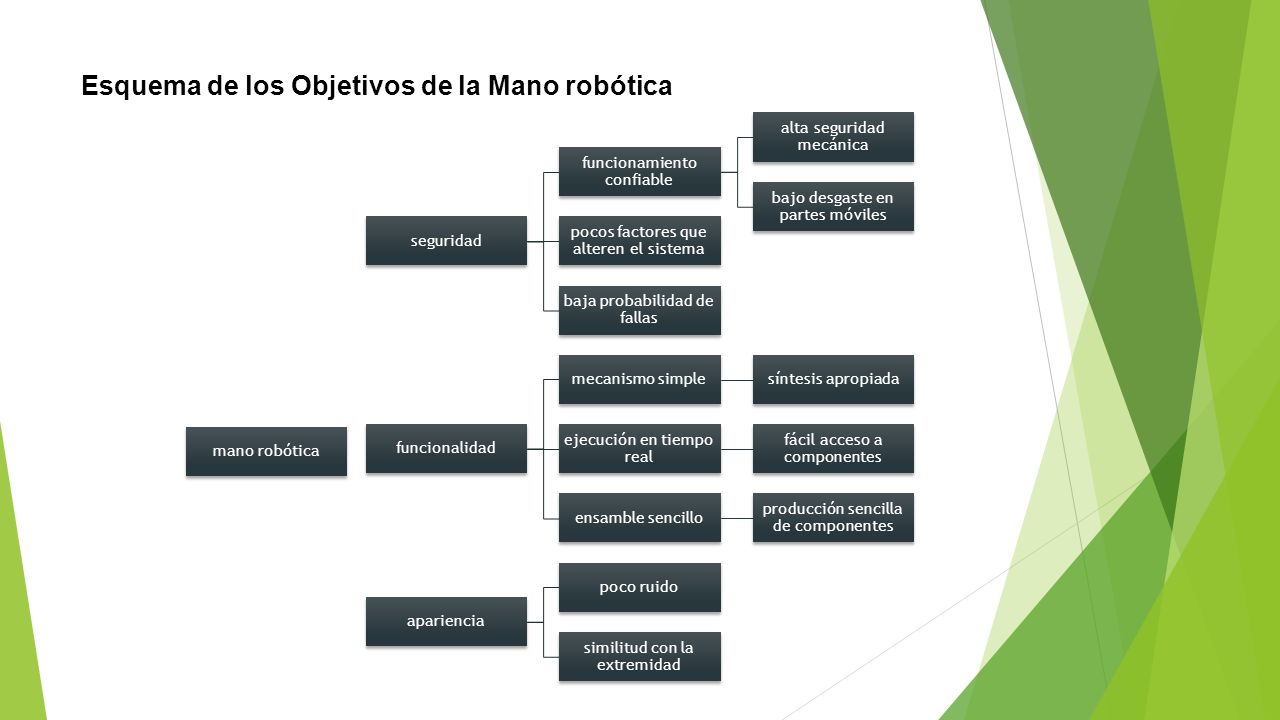 Esquema de los Objetivos de la Mano robótica

mano robótica

seguridad

funcionamiento confiable

alta seguridad mecánica

bajo desgaste en partes móviles

pocos factores que alteren el sistema

baja probabilidad de fallas

funcionalidad

mecanismo simple

síntesis apropiada

ejecución en tiempo real

fácil acceso a componentes

ensamble sencillo

producción sencilla de componentes

apariencia

poco ruido

similitud con la extremidad